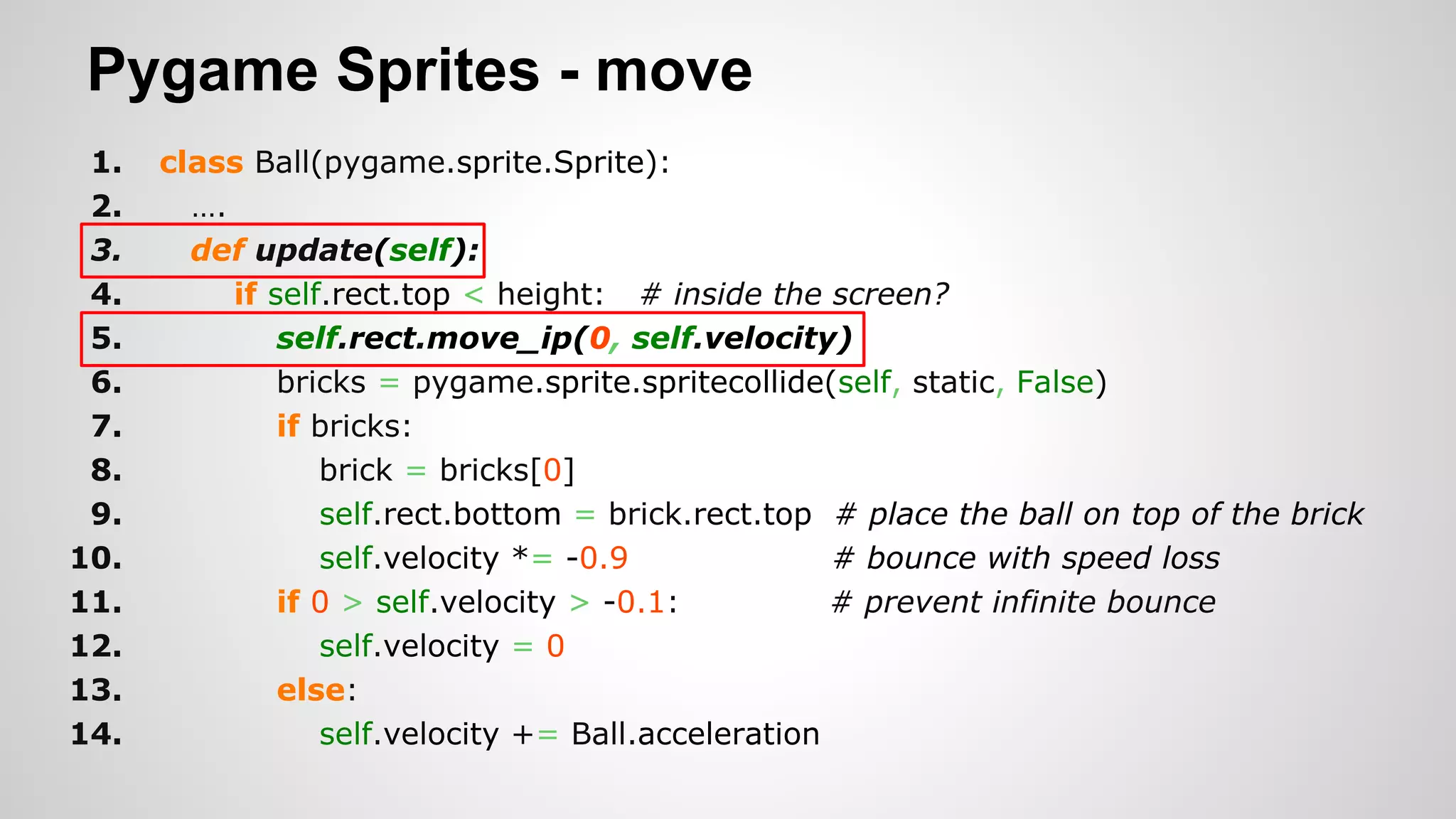 Pygame Sprites - move

1. class Ball(pygame.sprite.Sprite):
2. ....
3. def update(self):
4. if self.rect.top < height: # inside the screen?
5. self.rect.move_ip(0, self.velocity)
6. bricks = pygame.sprite.spritecollide(self, static, False)
7. if bricks:
8. brick = bricks[0]
9. self.rect.bottom = brick.rect.top # place the ball on top of the brick
10. self.velocity *= -0.9 # bounce with speed loss
11. if 0 > self.velocity > -0.1: # prevent infinite bounce
12. self.velocity = 0
13. else:
14. self.velocity += Ball.acceleration